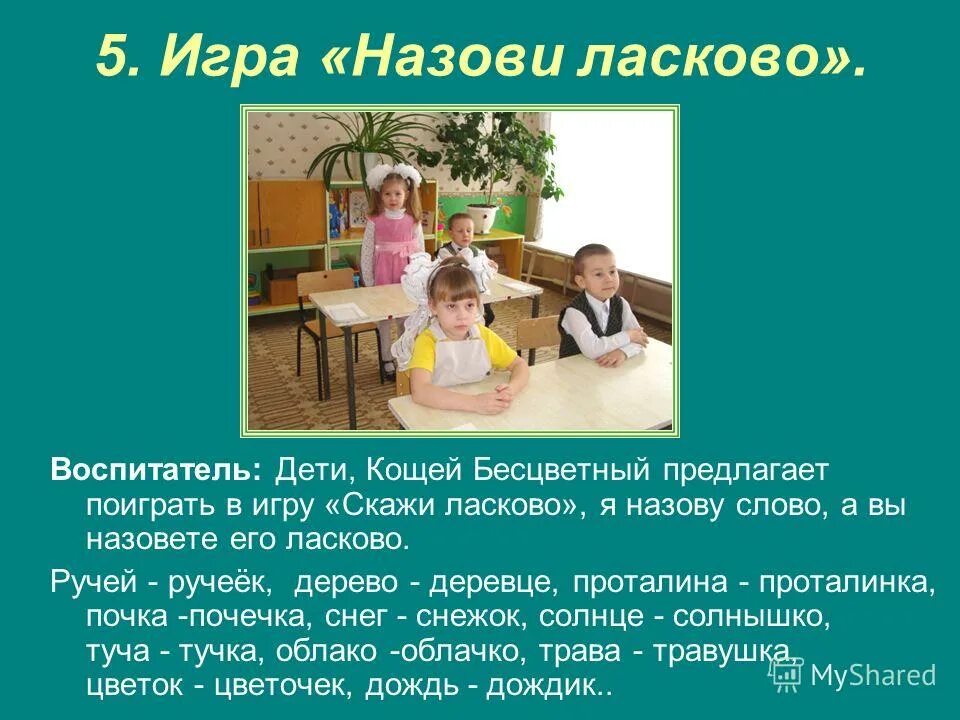 5. Игра «Назови ласково».

Воспитатель: Дети, Кощей Бесцветный предлагает поиграть в игру «Скажи ласково», я назову слово, а вы назовете его ласково.

Ручей - ручеёк, дерево - деревце, проталина - проталинка, почка -почечка, снег - снежок, солнце - солнышко, туча - тучка, облако -облачко, трава - травушка, цветок - цветочек, дождь - дождик..

MyShared